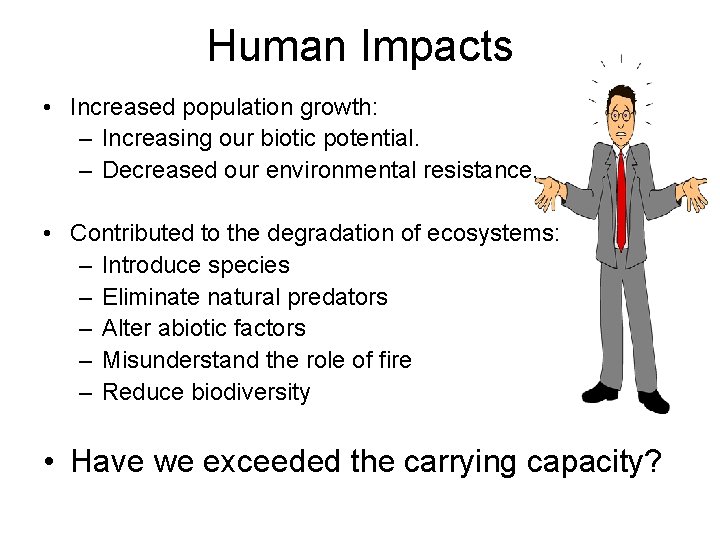 Human Impacts

• Increased population growth:
– Increasing our biotic potential.
– Decreased our environmental resistance.

• Contributed to the degradation of ecosystems:
– Introduce species
– Eliminate natural predators
– Alter abiotic factors
– Misunderstand the role of fire
– Reduce biodiversity

• Have we exceeded the carrying capacity?